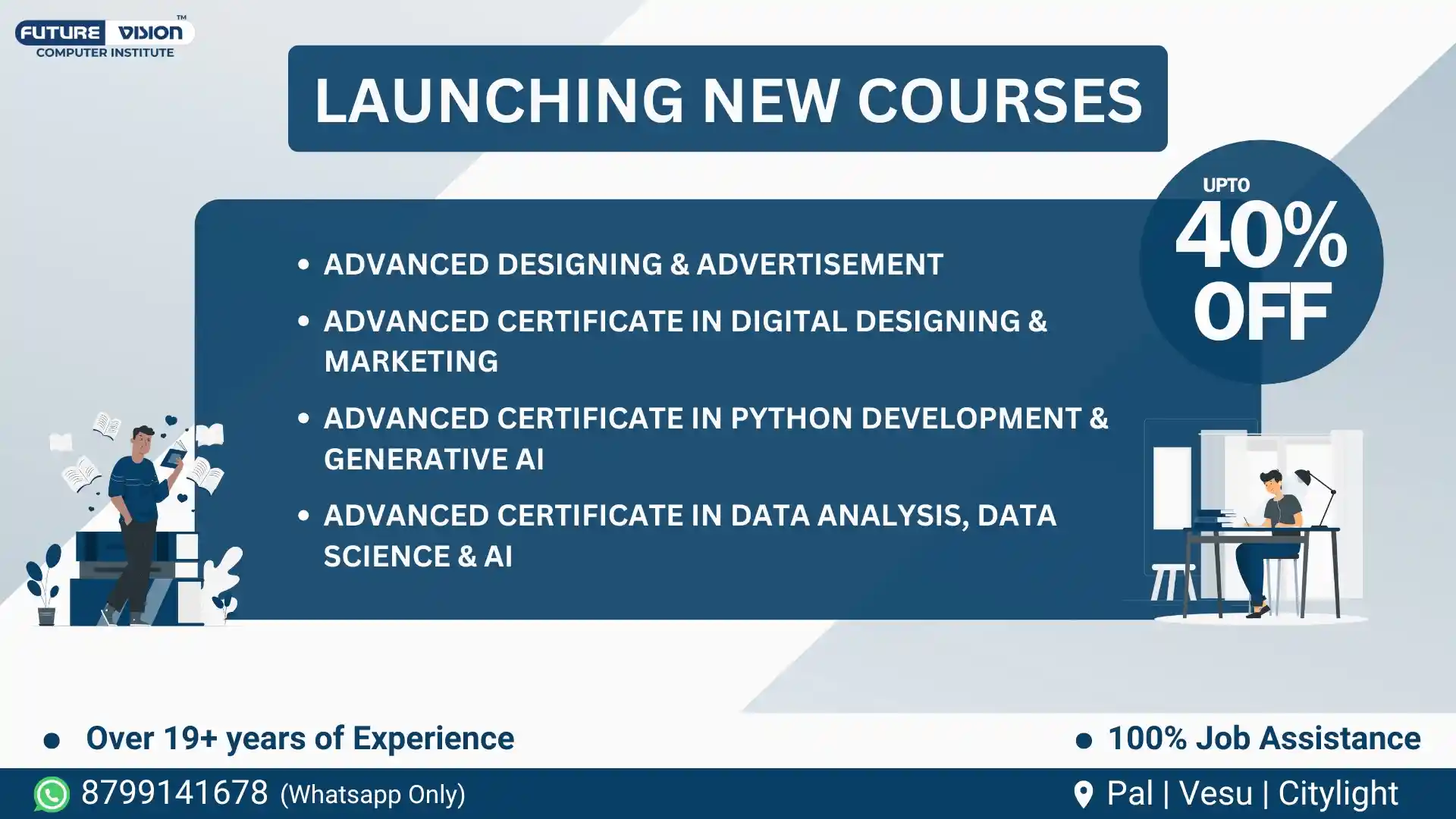 FUTURE VISION™
COMPUTER INSTITUTE

LAUNCHING NEW COURSES

UPTO 40% OFF

• ADVANCED DESIGNING & ADVERTISEMENT
• ADVANCED CERTIFICATE IN DIGITAL DESIGNING & MARKETING
• ADVANCED CERTIFICATE IN PYTHON DEVELOPMENT & GENERATIVE AI
• ADVANCED CERTIFICATE IN DATA ANALYSIS, DATA SCIENCE & AI

• Over 19+ years of Experience
• 100% Job Assistance

8799141678 (Whatsapp Only)
Pal | Vesu | Citylight